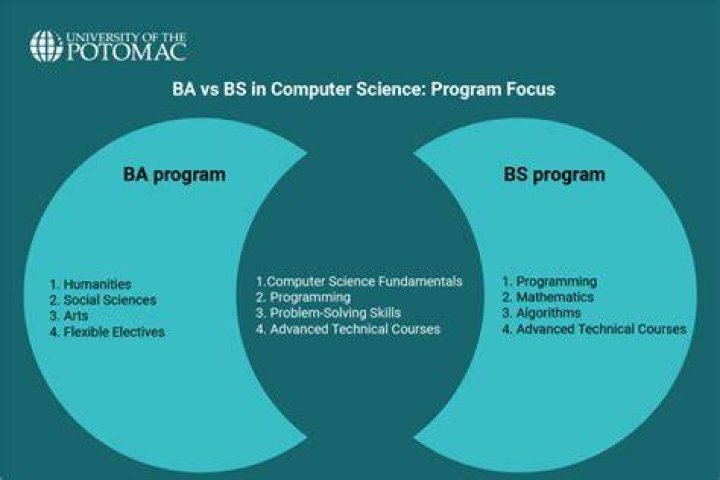 UNIVERSITY OF THE POTOMAC

BA vs BS in Computer Science: Program Focus

BA program

1. Humanities
2. Social Sciences
3. Arts
4. Flexible Electives

1.Computer Science Fundamentals
2. Programming
3. Problem-Solving Skills
4. Advanced Technical Courses

BS program

1. Programming
2. Mathematics
3. Algorithms
4. Advanced Technical Courses